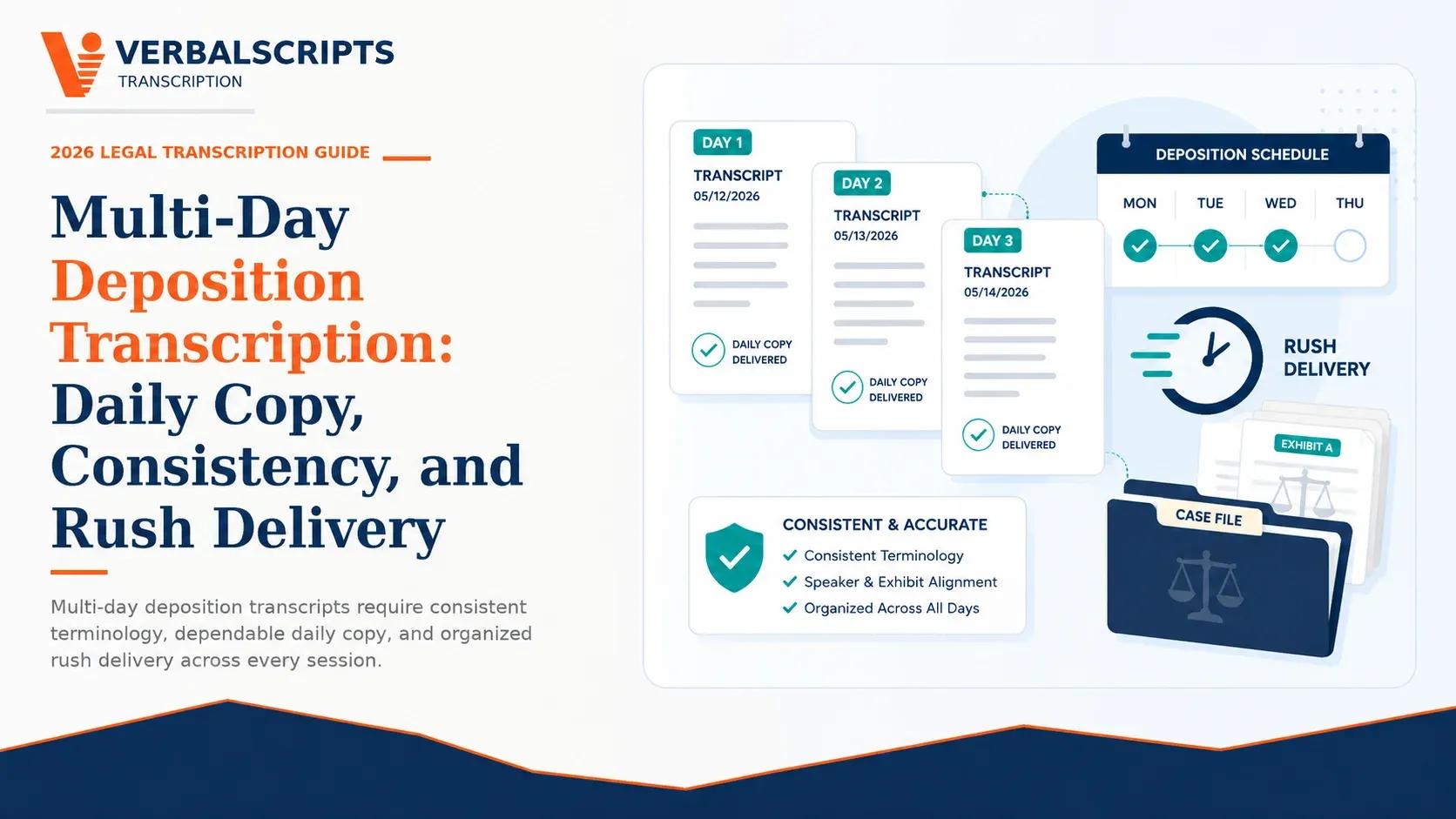 VERBALSCRIPTS
TRANSCRIPTION

2026 LEGAL TRANSCRIPTION GUIDE

Multi-Day Deposition Transcription: Daily Copy, Consistency, and Rush Delivery

Multi-day deposition transcripts require consistent terminology, dependable daily copy, and organized rush delivery across every session.

DAY 1
TRANSCRIPT
05/12/2026
DAILY COPY DELIVERED

DAY 2
TRANSCRIPT
05/13/2026
DAILY COPY DELIVERED

DAY 3
TRANSCRIPT
05/14/2026
DAILY COPY DELIVERED

DEPOSITION SCHEDULE
MON TUE WED THU

RUSH DELIVERY

EXHIBIT A
CASE FILE

CONSISTENT & ACCURATE
Consistent Terminology
Speaker & Exhibit Alignment
Organized Across All Days